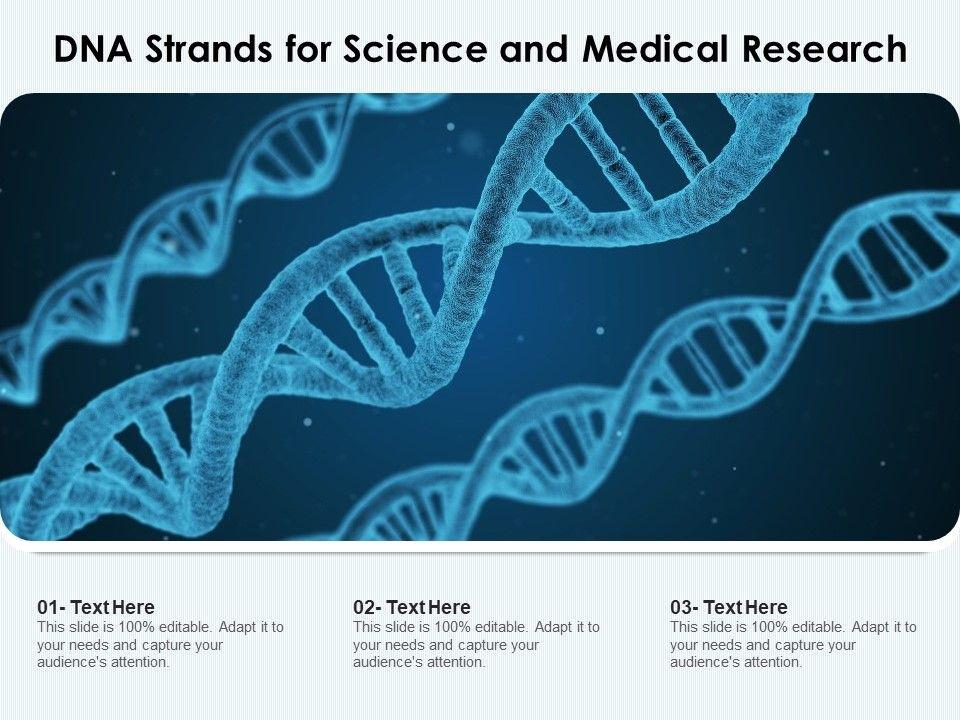 DNA Strands for Science and Medical Research

01- Text Here
This slide is 100% editable. Adapt it to your needs and capture your audience's attention.

02- Text Here
This slide is 100% editable. Adapt it to your needs and capture your audience's attention.

03- Text Here
This slide is 100% editable. Adapt it to your needs and capture your audience's attention.